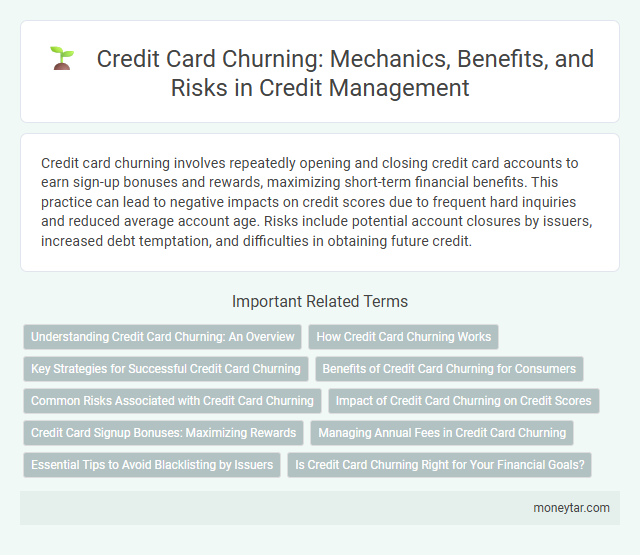 Credit Card Churning: Mechanics, Benefits, and Risks in Credit Management

Credit card churning involves repeatedly opening and closing credit card accounts to earn sign-up bonuses and rewards, maximizing short-term financial benefits. This practice can lead to negative impacts on credit scores due to frequent hard inquiries and reduced average account age. Risks include potential account closures by issuers, increased debt temptation, and difficulties in obtaining future credit.

Important Related Terms

Understanding Credit Card Churning: An Overview

How Credit Card Churning Works

Key Strategies for Successful Credit Card Churning

Benefits of Credit Card Churning for Consumers

Common Risks Associated with Credit Card Churning

Impact of Credit Card Churning on Credit Scores

Credit Card Signup Bonuses: Maximizing Rewards

Managing Annual Fees in Credit Card Churning

Essential Tips to Avoid Blacklisting by Issuers

Is Credit Card Churning Right for Your Financial Goals?

moneytar.com